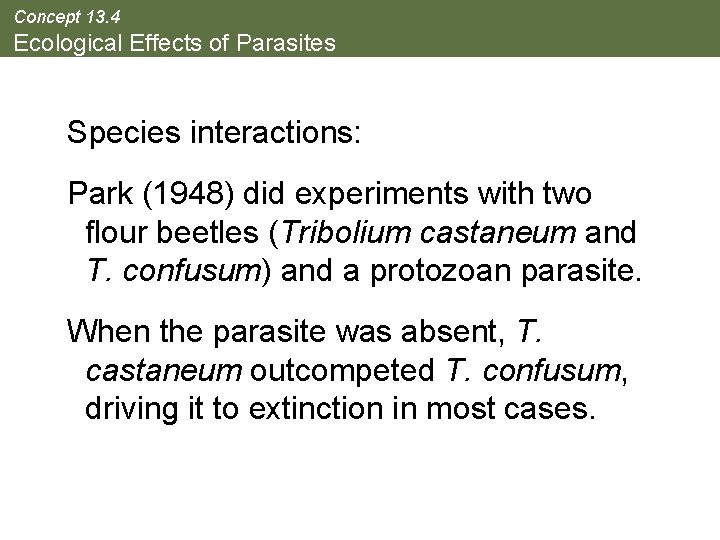 Concept 13.4
Ecological Effects of Parasites

Species interactions:

Park (1948) did experiments with two flour beetles (Tribolium castaneum and T. confusum) and a protozoan parasite.

When the parasite was absent, T. castaneum outcompeted T. confusum, driving it to extinction in most cases.